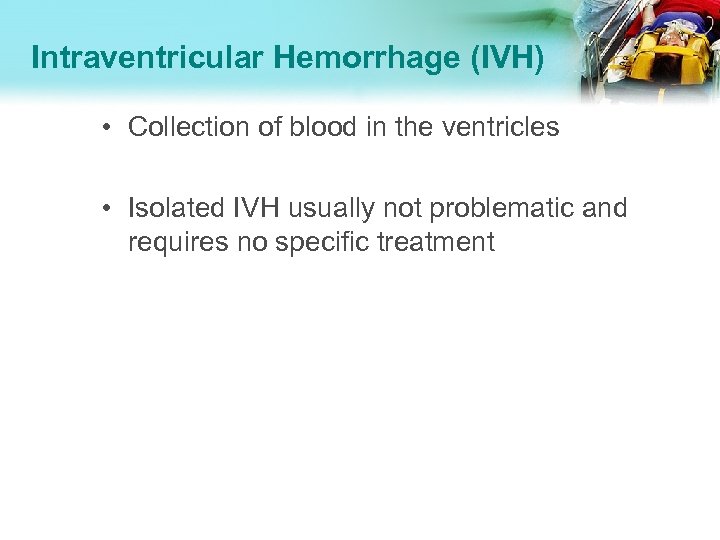 Intraventricular Hemorrhage (IVH)

• Collection of blood in the ventricles

• Isolated IVH usually not problematic and requires no specific treatment